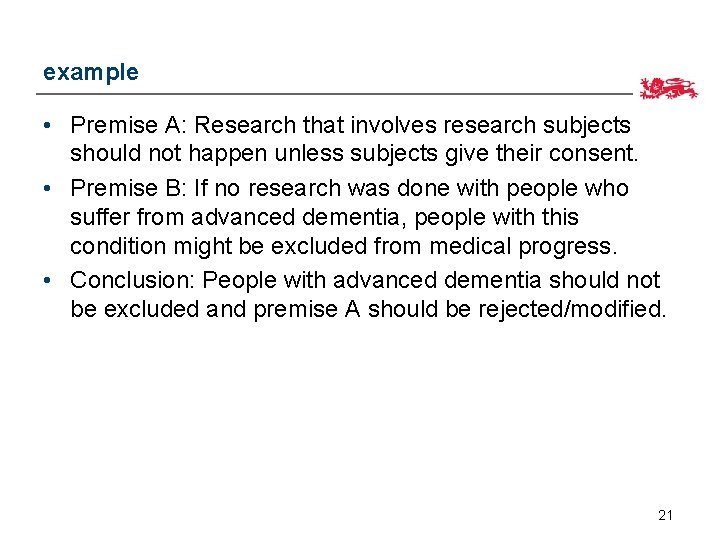 example

• Premise A: Research that involves research subjects should not happen unless subjects give their consent.
• Premise B: If no research was done with people who suffer from advanced dementia, people with this condition might be excluded from medical progress.
• Conclusion: People with advanced dementia should not be excluded and premise A should be rejected/modified.

21